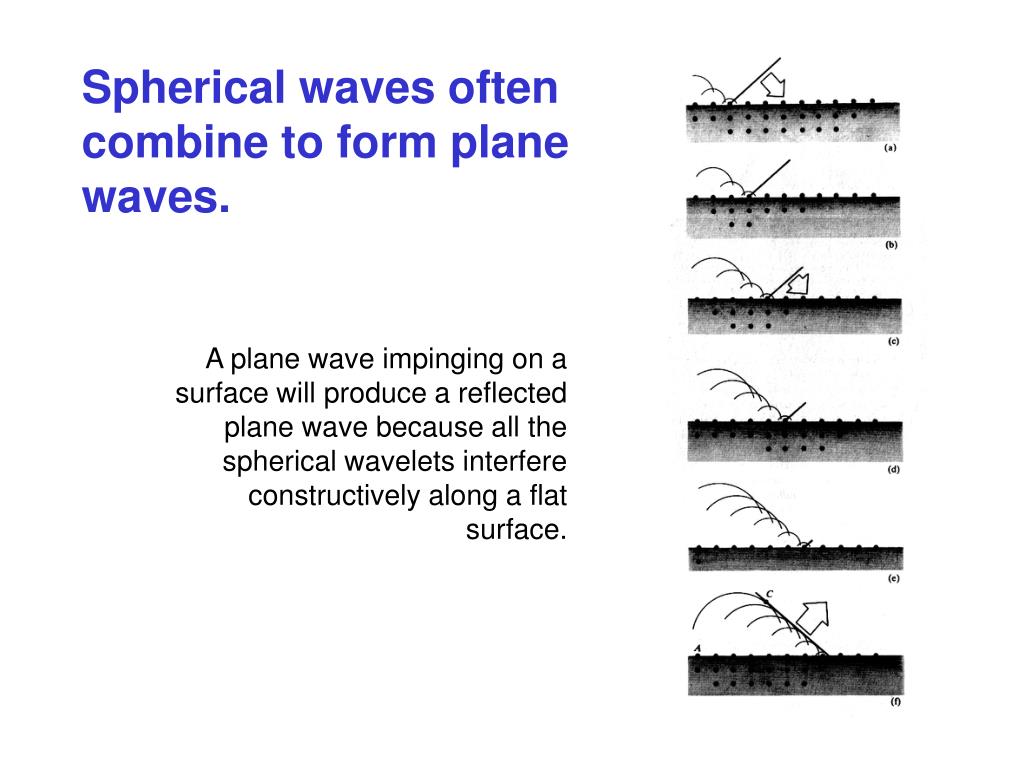 Spherical waves often combine to form plane waves.

A plane wave impinging on a surface will produce a reflected plane wave because all the spherical wavelets interfere constructively along a flat surface.

(a)

(b)

(c)

(d)

(e)

C

A

(f)